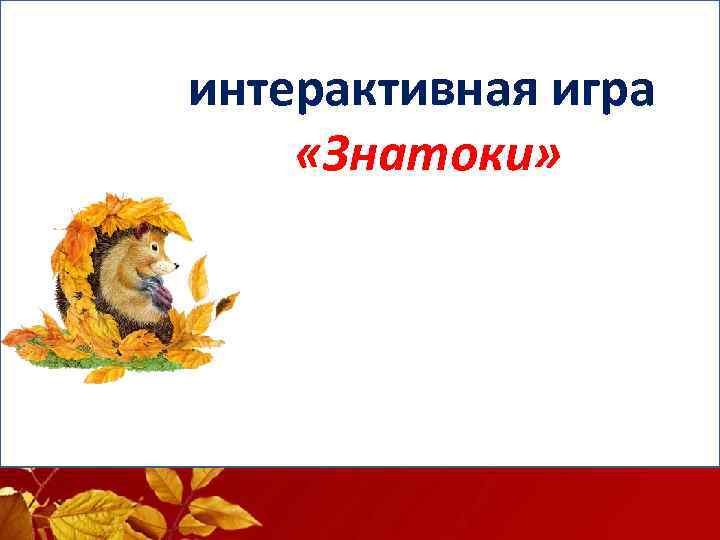 интерактивная игра
«Знатоки»